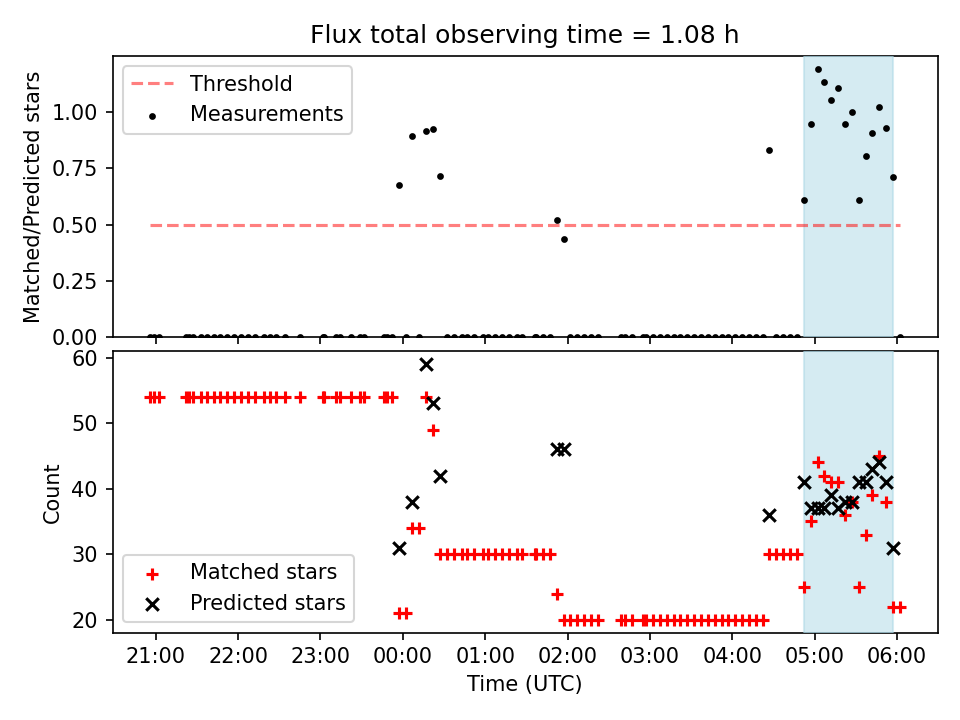 Flux total observing time = 1.08 h

Threshold
Measurements

Matched/Predicted stars

1.00
0.75
0.50
0.25
0.00

60
50
40
30
20

Count

Matched stars
Predicted stars

21:00
22:00
23:00
00:00
01:00
02:00
03:00
04:00
05:00
06:00

Time (UTC)